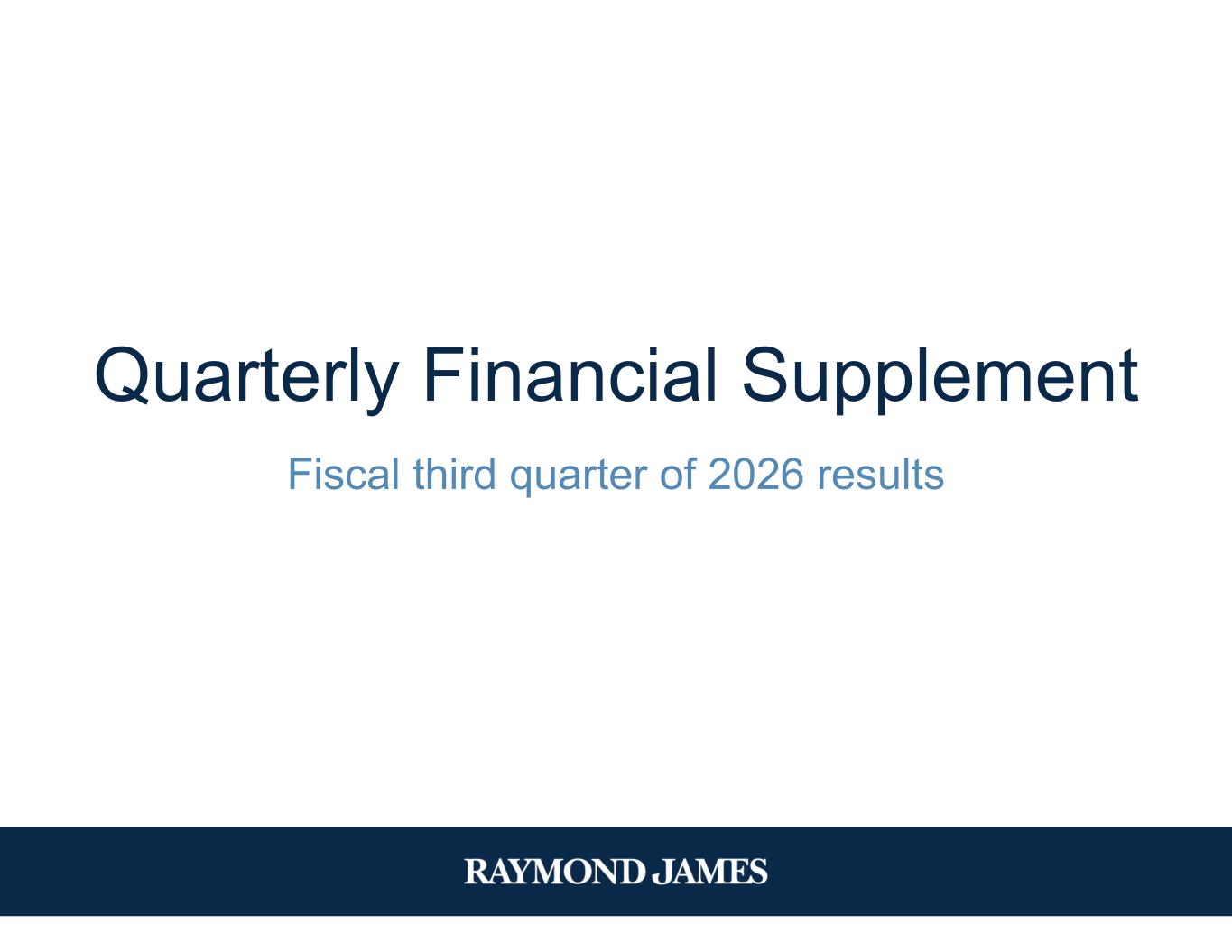 Quarterly Financial Supplement

Fiscal third quarter of 2026 results

RAYMOND JAMES